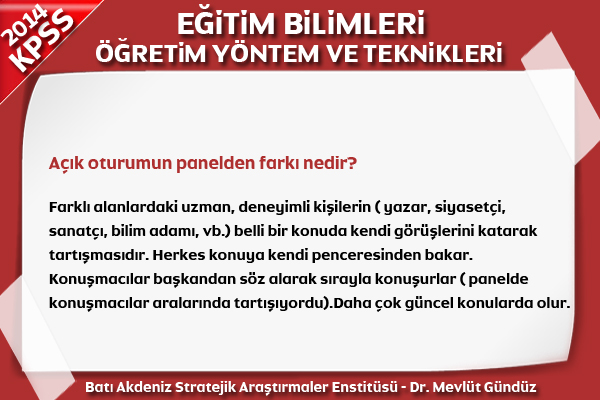 2014 KPSS

EĞİTİM BİLİMLERİ
ÖĞRETİM YÖNTEM VE TEKNİKLERİ

Açık oturumun panelden farkı nedir?

Farklı alanlardaki uzman, deneyimli kişilerin ( yazar, siyasetçi, sanatçı, bilim adamı, vb.) belli bir konuda kendi görüşlerini katarak tartışmasıdır. Herkes konuya kendi penceresinden bakar. Konuşmacılar başkandan söz alarak sırayla konuşurlar ( panelde konuşmacılar aralarında tartışıyordu).Daha çok güncel konularda olur.

Batı Akdeniz Stratejik Araştırmaler Enstitüsü - Dr. Mevlüt Gündüz